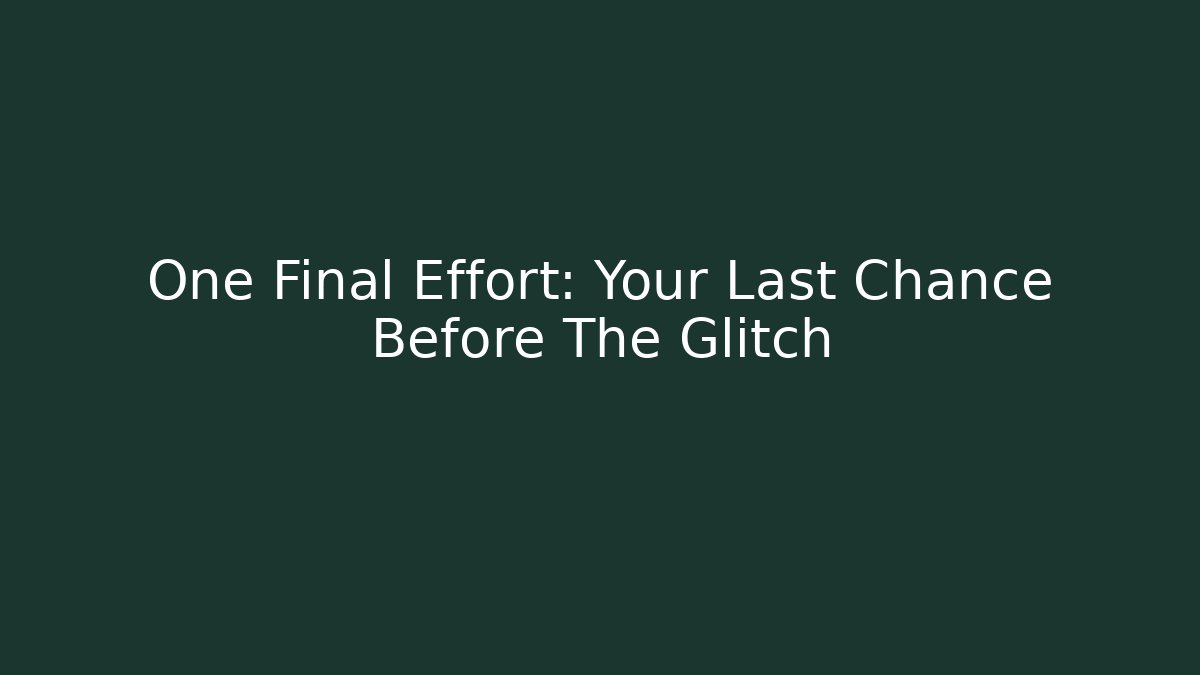 One Final Effort: Your Last Chance Before The Glitch